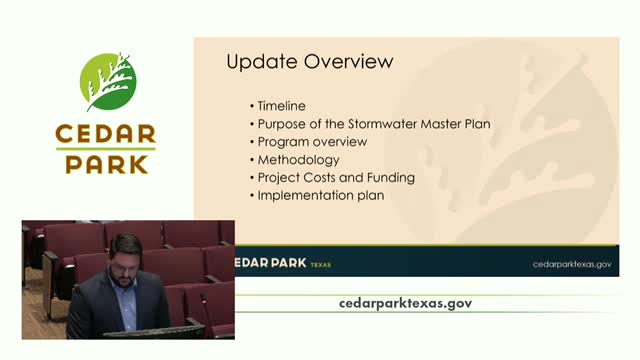 CEDAR PARK

Update Overview

• Timeline
• Purpose of the Stormwater Master Plan
• Program overview
• Methodology
• Project Costs and Funding
• Implementation plan

EDAR PARK TEXAS

cedarparktexas.gov

cedarparktexas.gov